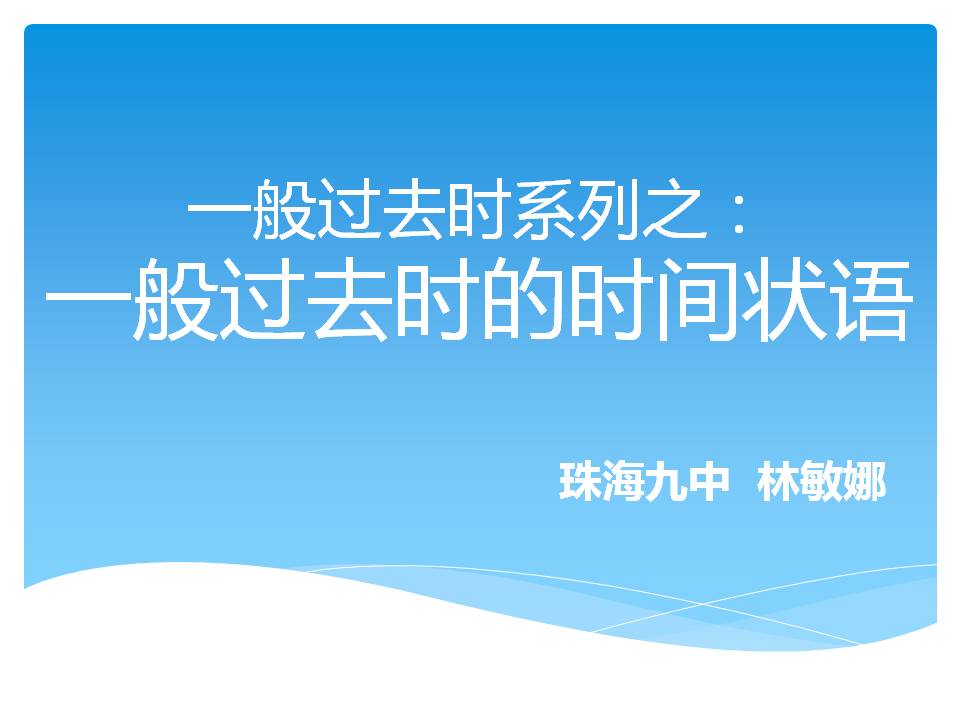 一般过去时系列之：
一般过去时的时间状语

珠海九中 林敏娜